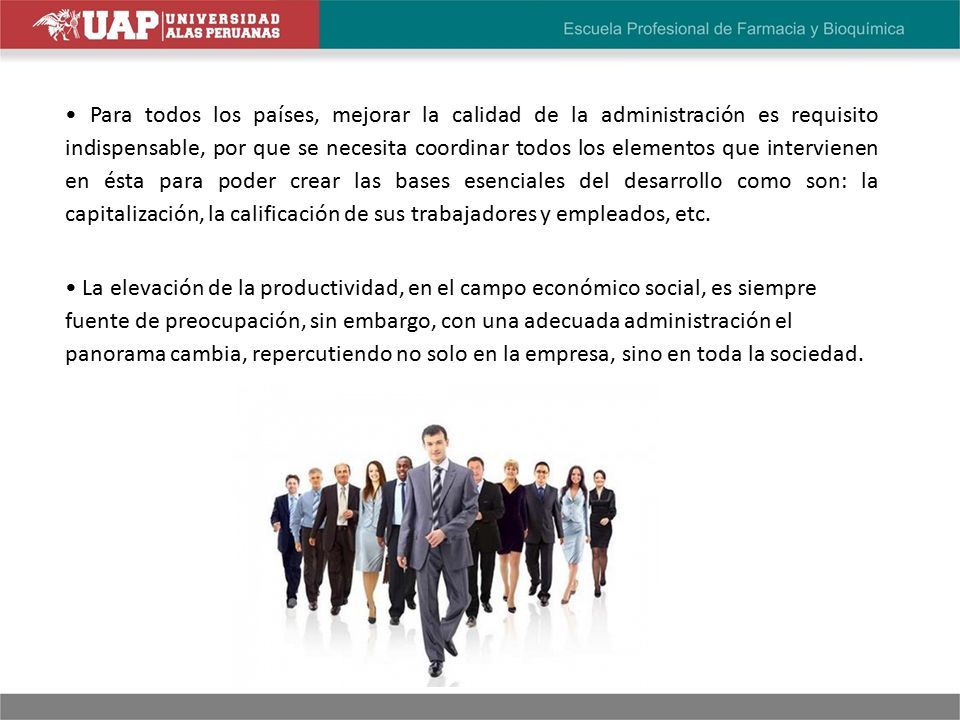 UAP UNIVERSIDAD ALAS PERUANAS

Escuela Profesional de Farmacia y Bioquímica

• Para todos los países, mejorar la calidad de la administración es requisito indispensable, por que se necesita coordinar todos los elementos que intervienen en ésta para poder crear las bases esenciales del desarrollo como son: la capitalización, la calificación de sus trabajadores y empleados, etc.

• La elevación de la productividad, en el campo económico social, es siempre fuente de preocupación, sin embargo, con una adecuada administración el panorama cambia, repercutiendo no solo en la empresa, sino en toda la sociedad.